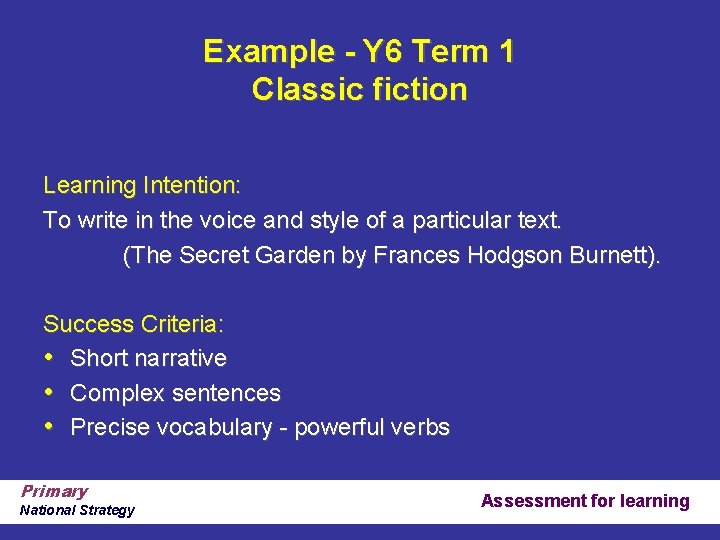 Example - Y6 Term 1
Classic fiction

Learning Intention:
To write in the voice and style of a particular text.
(The Secret Garden by Frances Hodgson Burnett).

Success Criteria:
• Short narrative
• Complex sentences
• Precise vocabulary - powerful verbs

Primary
National Strategy

Assessment for learning